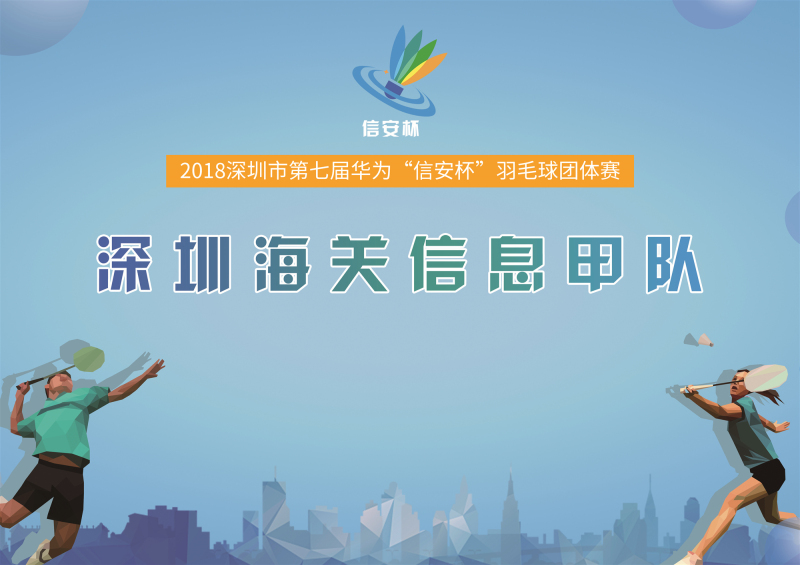 信安杯

2018深圳市第七届华为“信安杯”羽毛球团体赛

深圳海关信息甲队